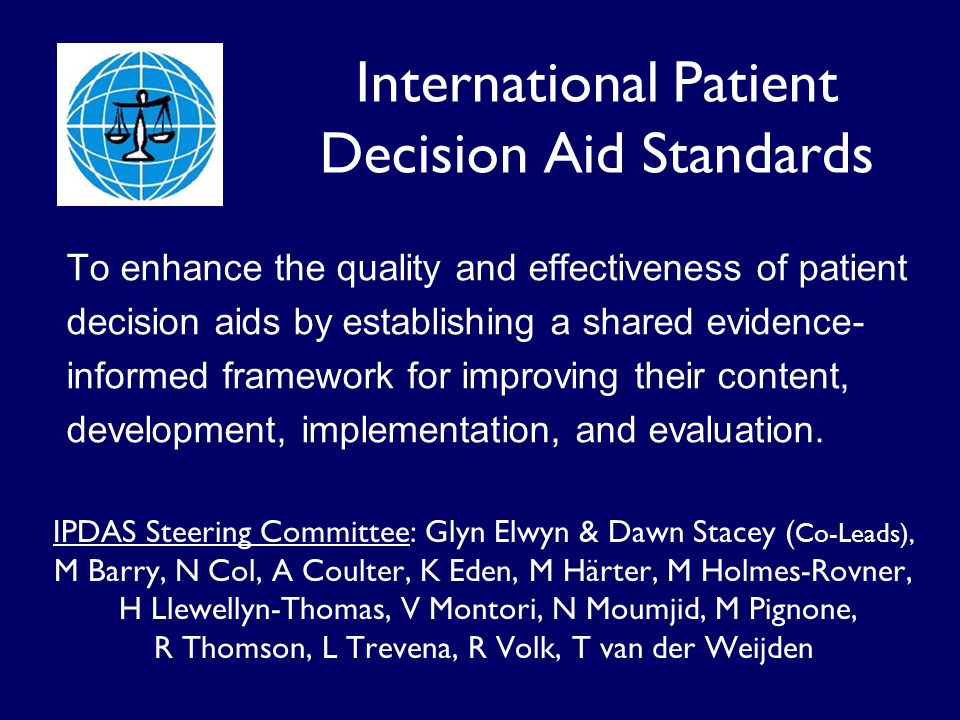 International Patient Decision Aid Standards

To enhance the quality and effectiveness of patient decision aids by establishing a shared evidence-informed framework for improving their content, development, implementation, and evaluation.

IPDAS Steering Committee: Glyn Elwyn & Dawn Stacey (Co-Leads), M Barry, N Col, A Coulter, K Eden, M Härter, M Holmes-Rovner, H Llewellyn-Thomas, V Montori, N Moumjid, M Pignone, R Thomson, L Trevena, R Volk, T van der Weijden